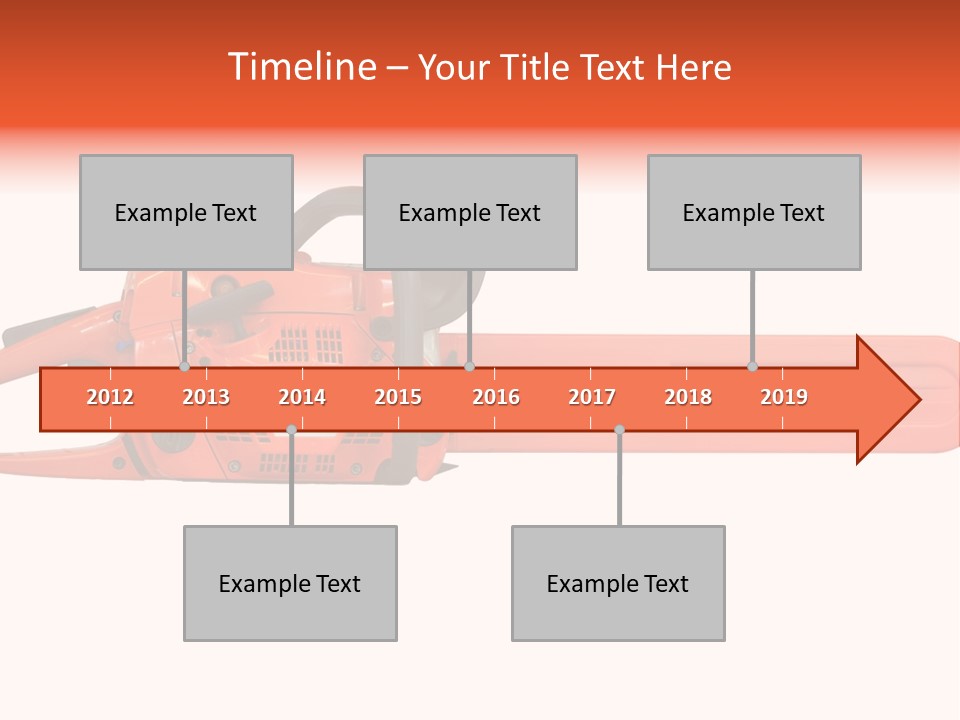 Timeline – Your Title Text Here

Example Text

Example Text

Example Text

2012 2013 2014 2015 2016 2017 2018 2019

Example Text

Example Text